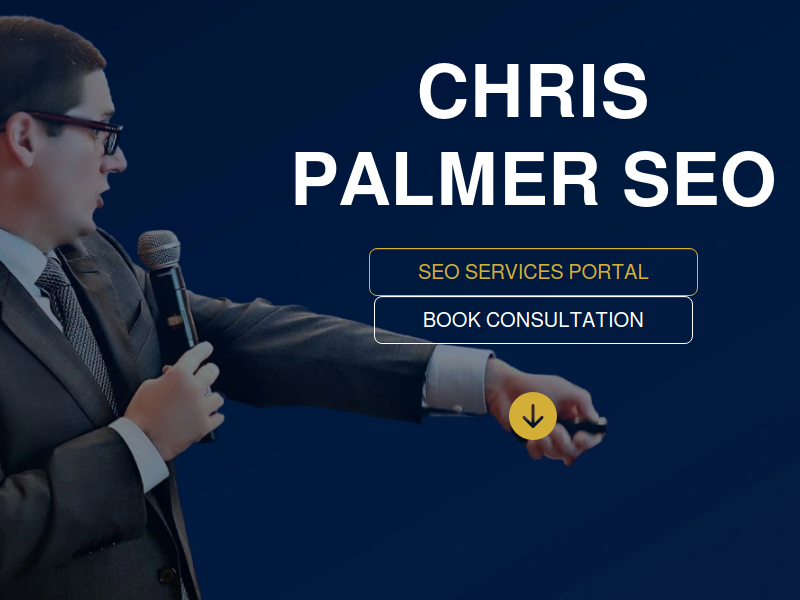 CHRIS PALMER SEO

SEO SERVICES PORTAL

BOOK CONSULTATION